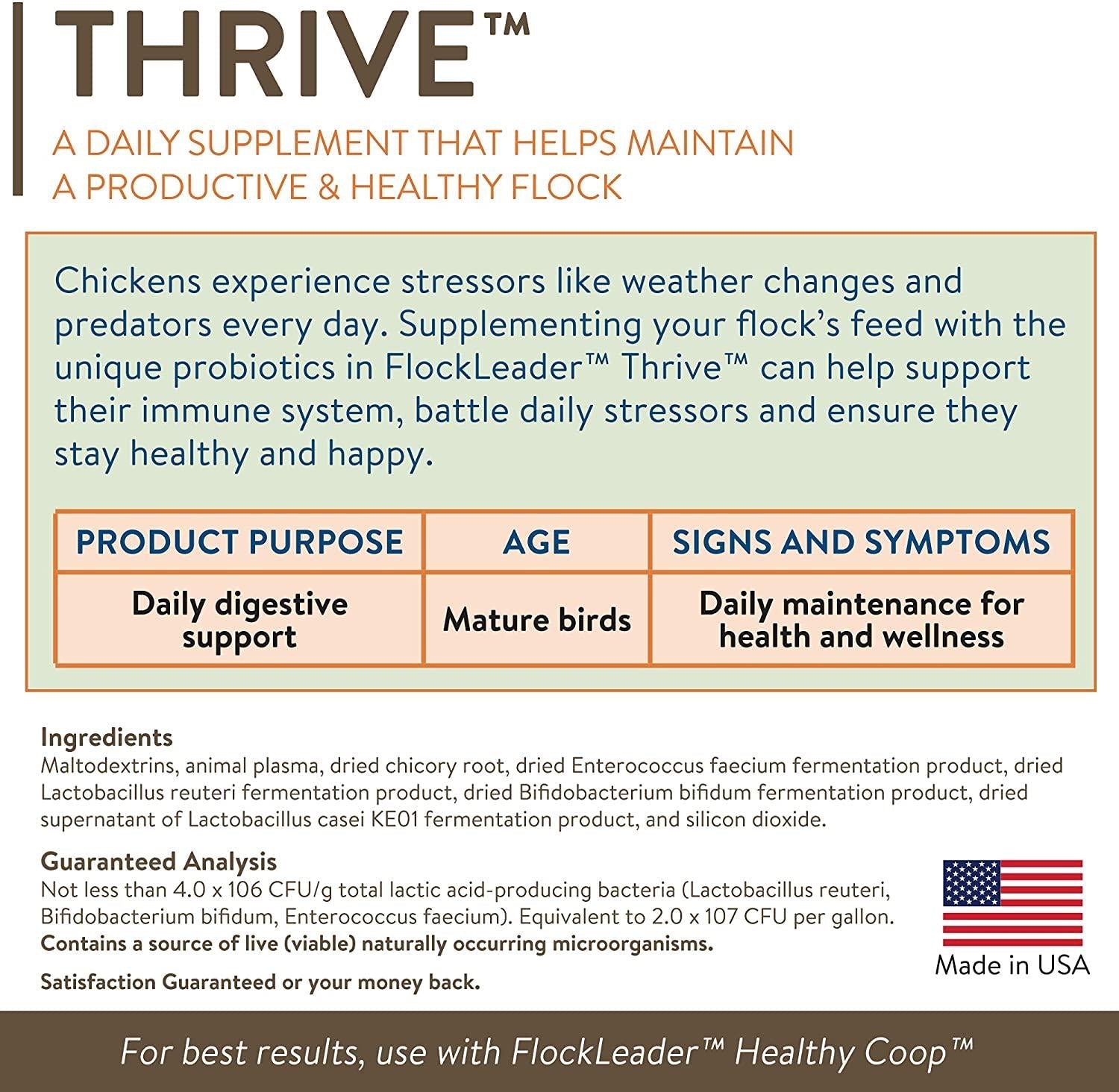 THRIVE™

A DAILY SUPPLEMENT THAT HELPS MAINTAIN A PRODUCTIVE & HEALTHY FLOCK

Chickens experience stressors like weather changes and predators every day. Supplementing your flock's feed with the unique probiotics in FlockLeader™ Thrive™ can help support their immune system, battle daily stressors and ensure they stay healthy and happy.

| PRODUCT PURPOSE | AGE | SIGNS AND SYMPTOMS |
|---|---|---|
| Daily digestive support | Mature birds | Daily maintenance for health and wellness |

Ingredients
Maltodextrins, animal plasma, dried chicory root, dried Enterococcus faecium fermentation product, dried Lactobacillus reuteri fermentation product, dried Bifidobacterium bifidum fermentation product, dried supernatant of Lactobacillus casei KE01 fermentation product, and silicon dioxide.

Guaranteed Analysis
Not less than 4.0 x 106 CFU/g total lactic acid-producing bacteria (Lactobacillus reuteri, Bifidobacterium bifidum, Enterococcus faecium). Equivalent to 2.0 x 107 CFU per gallon.
Contains a source of live (viable) naturally occurring microorganisms.

Satisfaction Guaranteed or your money back.

Made in USA

For best results, use with FlockLeader™ Healthy Coop™